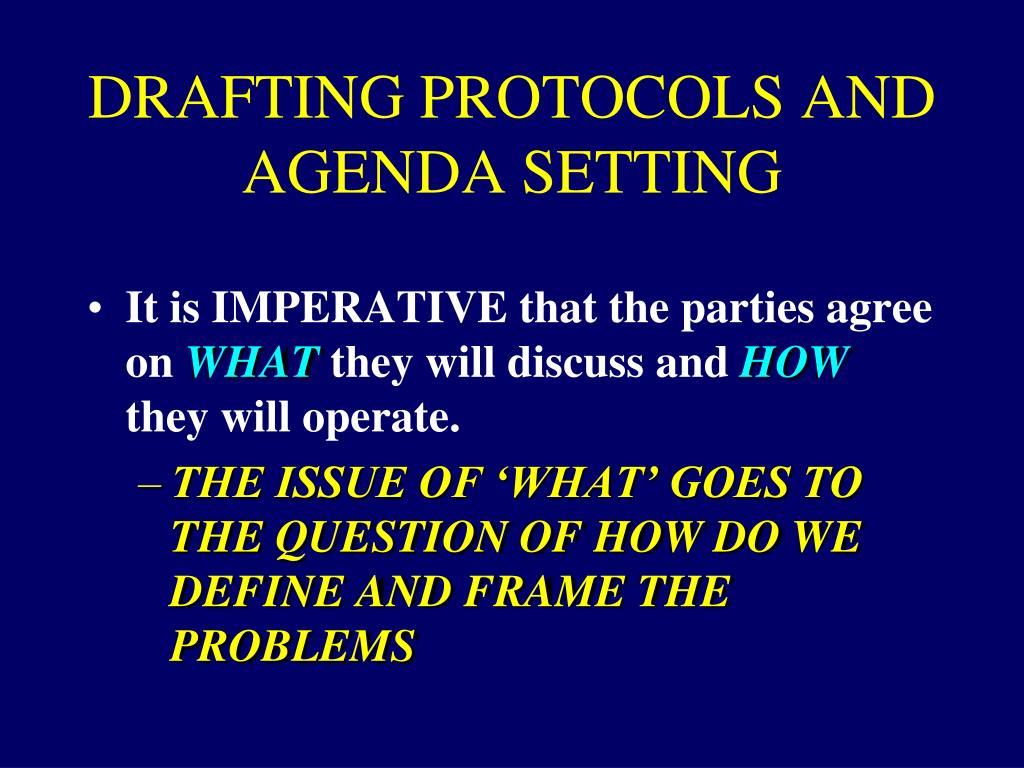 DRAFTING PROTOCOLS AND AGENDA SETTING

• It is IMPERATIVE that the parties agree on WHAT they will discuss and HOW they will operate.

– THE ISSUE OF ‘WHAT’ GOES TO THE QUESTION OF HOW DO WE DEFINE AND FRAME THE PROBLEMS